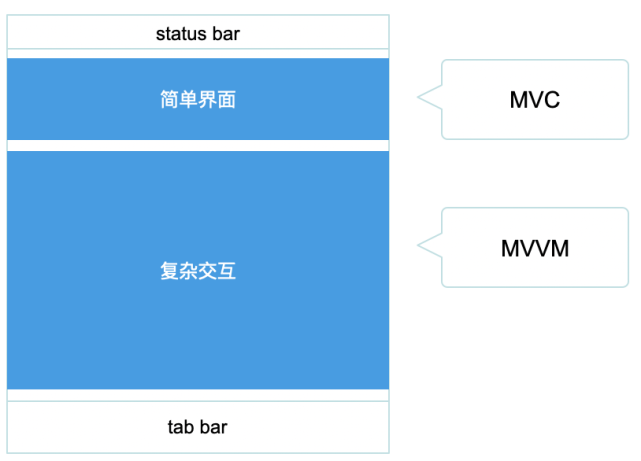 status bar

简单界面

MVC

复杂交互

MVVM

tab bar